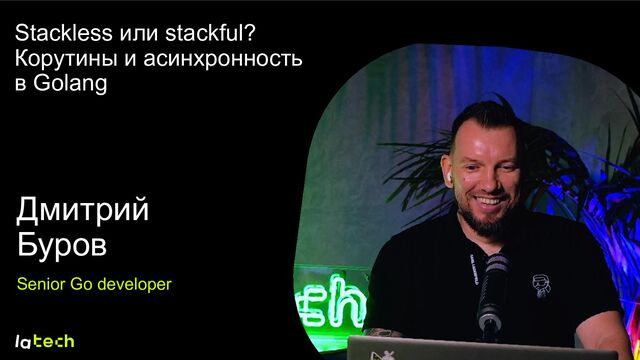 Stackless или stackful?
Корутины и асинхронность в Golang

Дмитрий
Буров

Senior Go developer

latech

ch